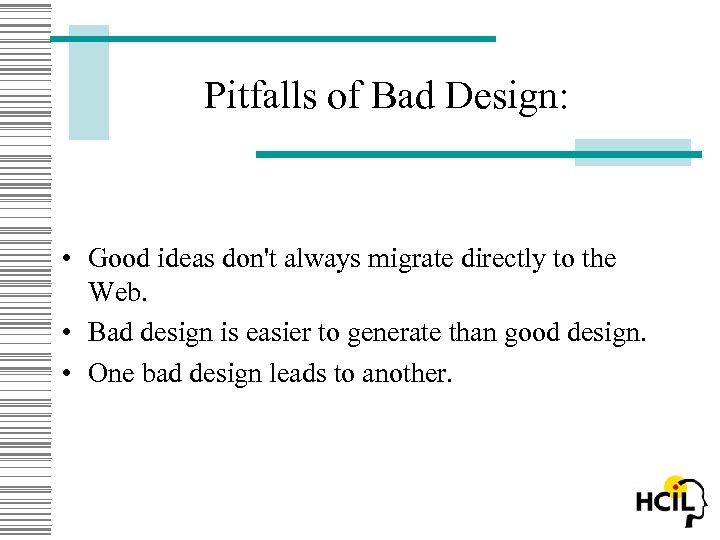 Pitfalls of Bad Design:

• Good ideas don't always migrate directly to the Web.
• Bad design is easier to generate than good design.
• One bad design leads to another.

HCIL